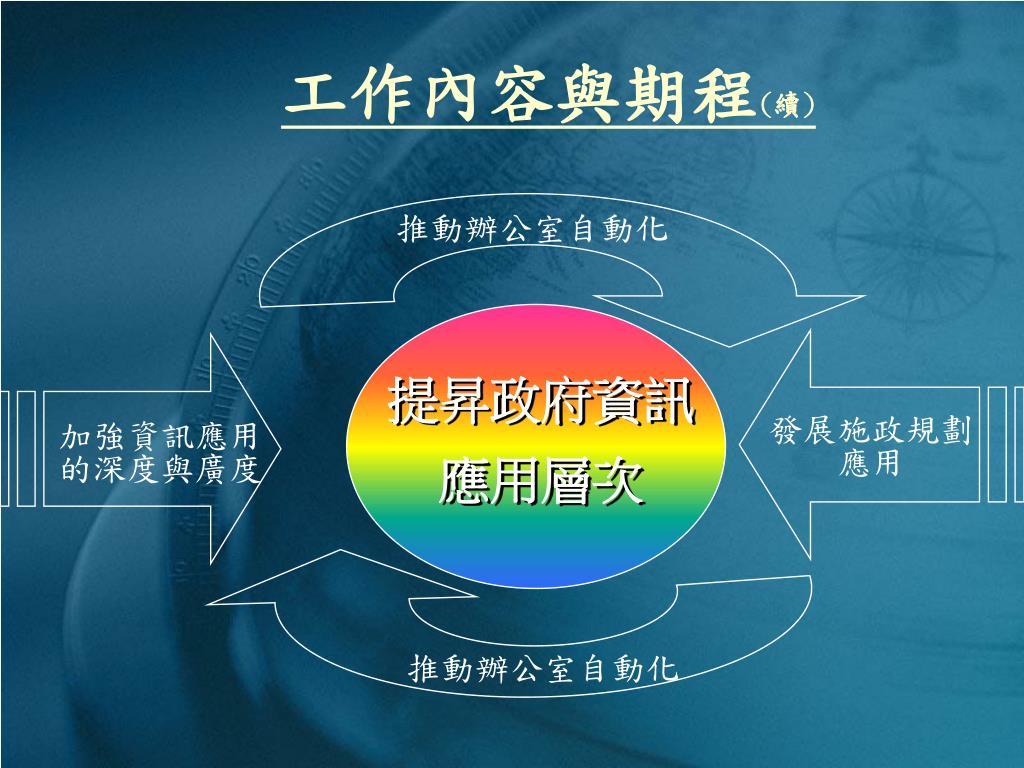 工作內容與期程(續)

推動辦公室自動化

加強資訊應用的深度與廣度

提昇政府資訊應用層次

發展施政規劃應用

推動辦公室自動化